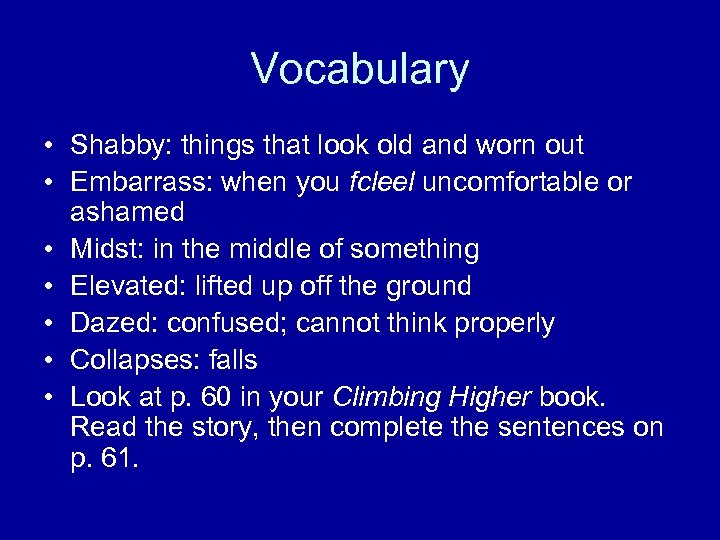 Vocabulary

• Shabby: things that look old and worn out
• Embarrass: when you fcleel uncomfortable or ashamed
• Midst: in the middle of something
• Elevated: lifted up off the ground
• Dazed: confused; cannot think properly
• Collapses: falls
• Look at p. 60 in your Climbing Higher book. Read the story, then complete the sentences on p. 61.